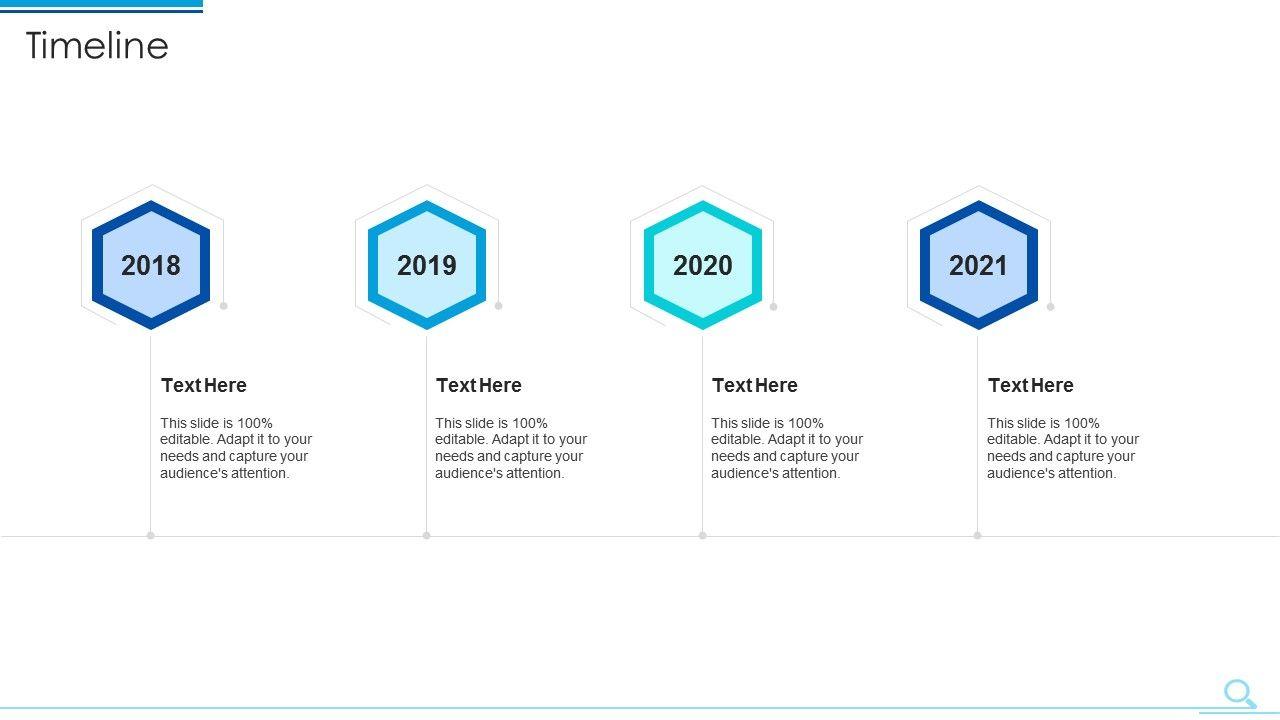 Timeline

2018

Text Here

This slide is 100% editable. Adapt it to your needs and capture your audience's attention.

2019

Text Here

This slide is 100% editable. Adapt it to your needs and capture your audience's attention.

2020

Text Here

This slide is 100% editable. Adapt it to your needs and capture your audience's attention.

2021

Text Here

This slide is 100% editable. Adapt it to your needs and capture your audience's attention.